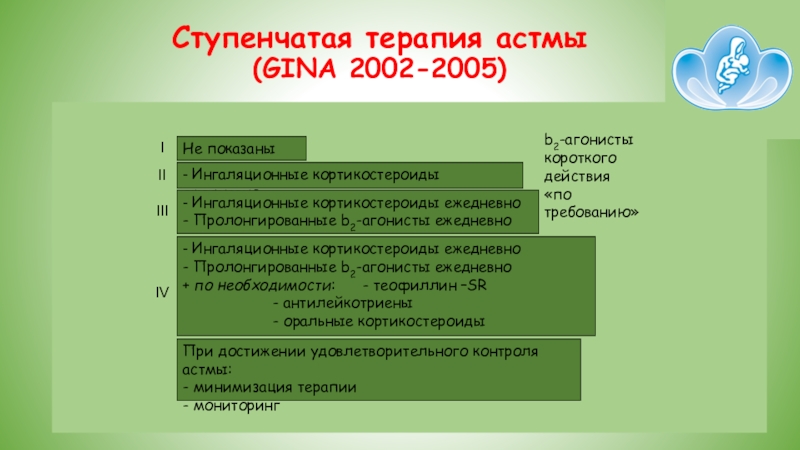 Ступенчатая терапия астмы
(GINA 2002-2005)

I
Не показаны

II
- Ингаляционные кортикостероиды

III
- Ингаляционные кортикостероиды ежедневно
- Пролонгированные $b_2$-агонисты ежедневно

IV
- Ингаляционные кортикостероиды ежедневно
- Пролонгированные $b_2$-агонисты ежедневно
+ по необходимости: - теофиллин –SR
- антилейкотриены
- оральные кортикостероиды

При достижении удовлетворительного контроля астмы:
- минимизация терапии
- мониторинг

$b_2$-агонисты короткого действия «по требованию»